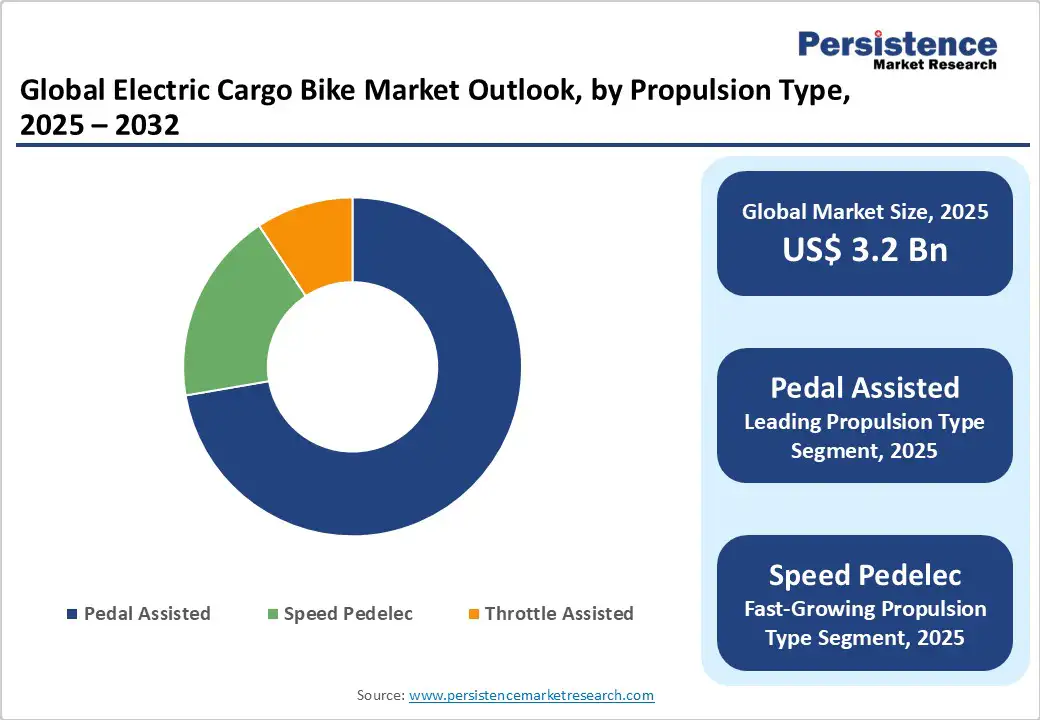 Persistence
Market Research

Global Electric Cargo Bike Market Outlook, by Propulsion Type, 2025 – 2032

Pedal Assisted
Speed Pedelec
Throttle Assisted

Global Market Size, 2025
US$ 3.2 Bn

Pedal Assisted
Leading Propulsion Type Segment, 2025

Speed Pedelec
Fast-Growing Propulsion Type Segment, 2025

Source: www.persistencemarketresearch.com